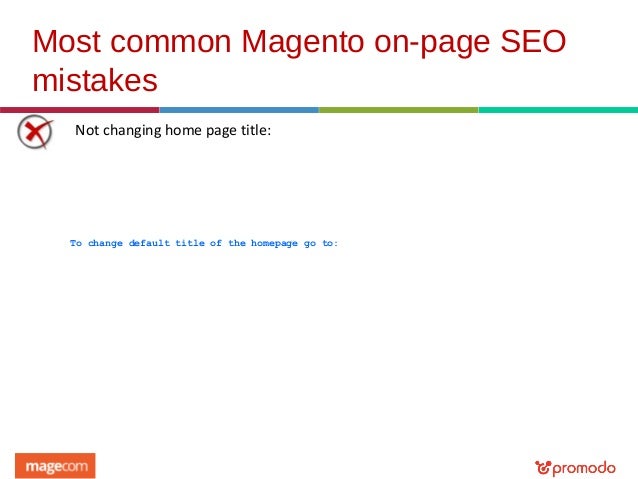 Most common Magento on-page SEO mistakes

Not changing home page title:

To change default title of the homepage go to:

magecom

promodo